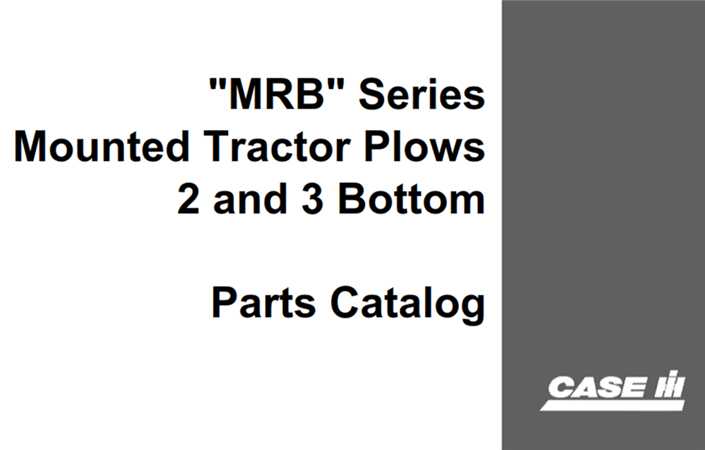 "MRB" Series
Mounted Tractor Plows
2 and 3 Bottom

Parts Catalog

CASE IH